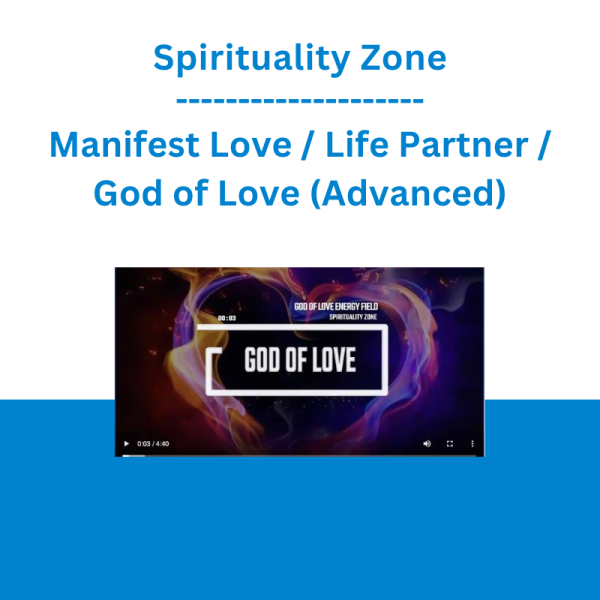 Spirituality Zone
---------------------
Manifest Love / Life Partner / God of Love (Advanced)

GOD OF LOVE ENERGY FIELD
SPIRITUALITY ZONE
00:03
GOD OF LOVE

0:03 / 4:40